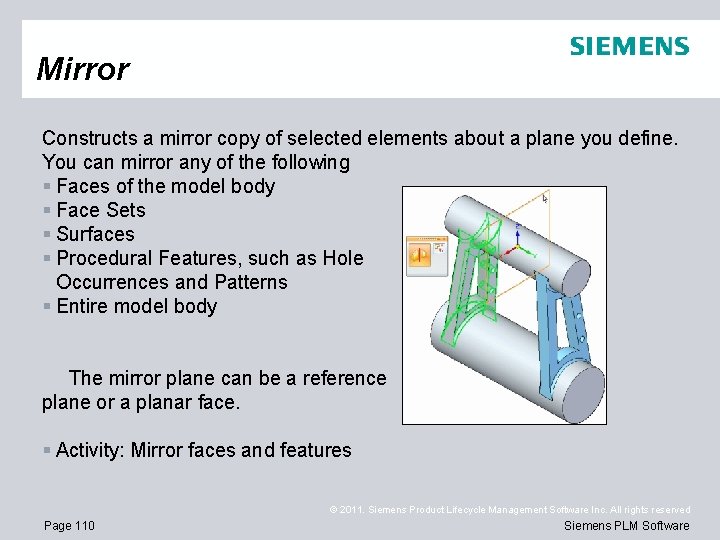 SIEMENS

Mirror

Constructs a mirror copy of selected elements about a plane you define. You can mirror any of the following

▪ Faces of the model body
▪ Face Sets
▪ Surfaces
▪ Procedural Features, such as Hole Occurrences and Patterns
▪ Entire model body

The mirror plane can be a reference plane or a planar face.

▪ Activity: Mirror faces and features

© 2011. Siemens Product Lifecycle Management Software Inc. All rights reserved

Page 110

Siemens PLM Software